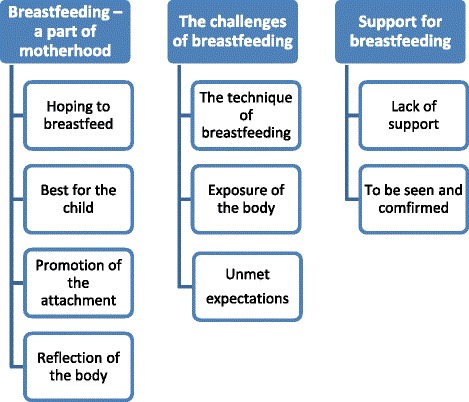 Breastfeeding – a part of motherhood

Hoping to breastfeed

Best for the child

Promotion of the attachment

Reflection of the body

The challenges of breastfeeding

The technique of breastfeeding

Exposure of the body

Unmet expectations

Support for breastfeeding

Lack of support

To be seen and comfirmed